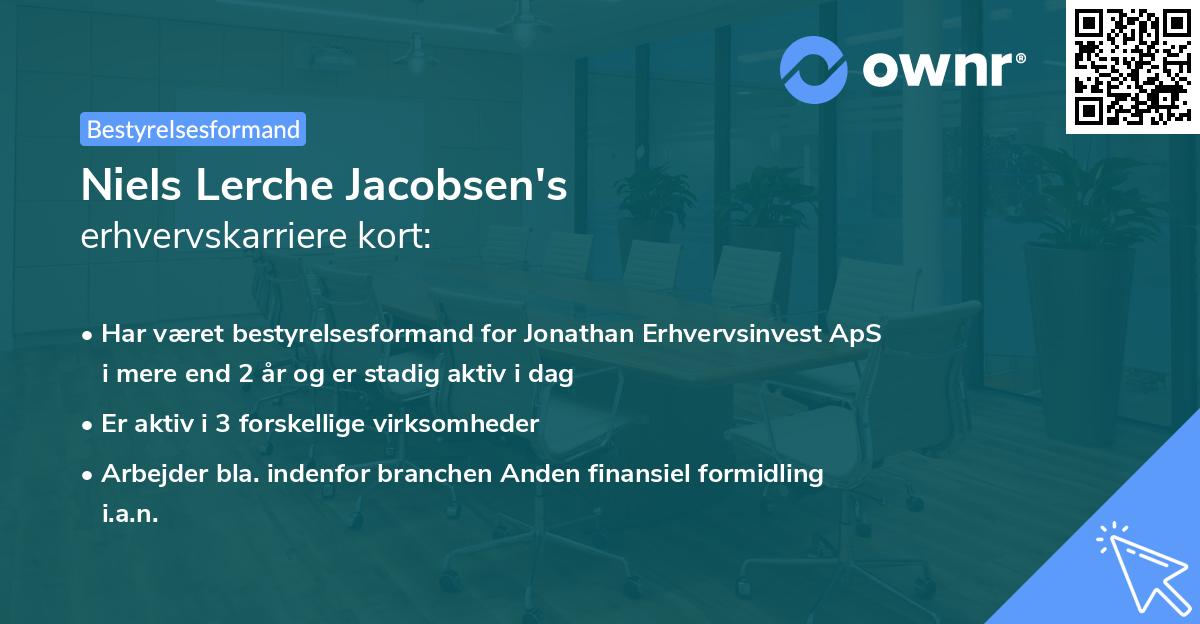 ownr®

Bestyrelsesformand

Niels Lerche Jacobsen's
erhvervskarriere kort:

• Har været bestyrelsesformand for Jonathan Erhvervsinvest ApS i mere end 2 år og er stadig aktiv i dag
• Er aktiv i 3 forskellige virksomheder
• Arbejder bla. indenfor branchen Anden finansiel formidling i.a.n.